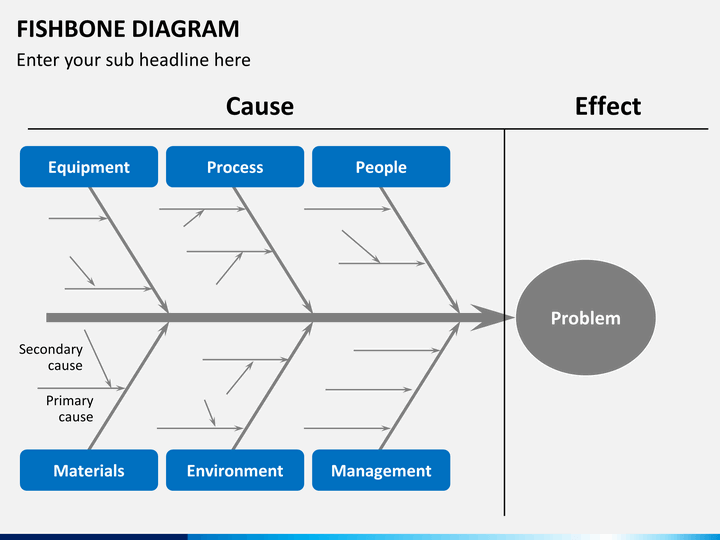 FISHBONE DIAGRAM

Enter your sub headline here

Cause

Effect

Equipment

Process

People

Problem

Secondary cause

Primary cause

Materials

Environment

Management